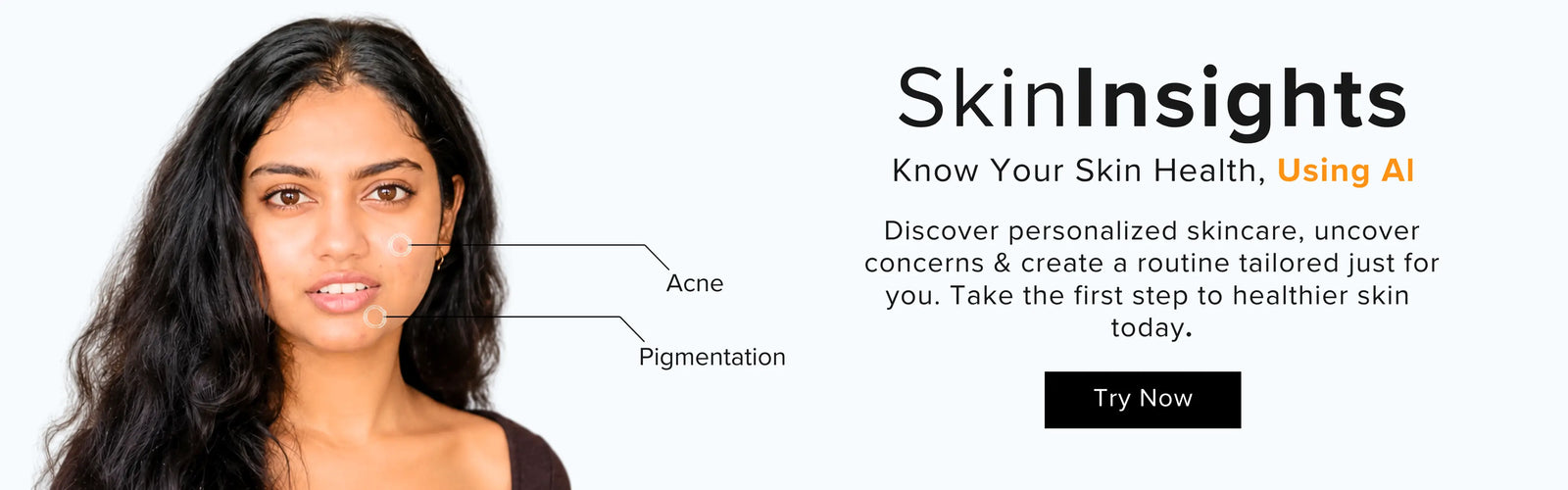 Acne

Pigmentation

SkinInsights

Know Your Skin Health, Using AI

Discover personalized skincare, uncover concerns & create a routine tailored just for you. Take the first step to healthier skin today.

Try Now